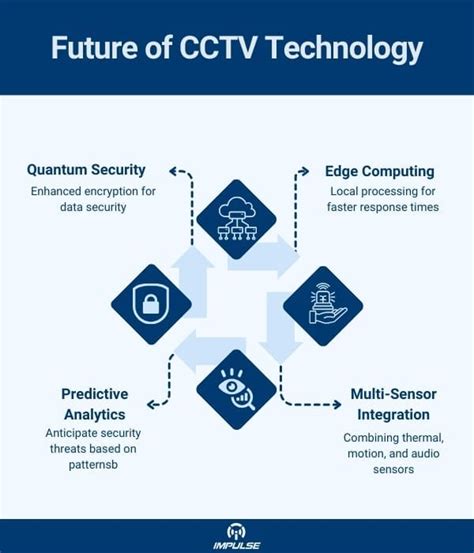 Future of CCTV Technology

Quantum Security
Enhanced encryption for data security

Edge Computing
Local processing for faster response times

Predictive Analytics
Anticipate security threats based on patternsb

Multi-Sensor Integration
Combining thermal, motion, and audio sensors

IMPULSE